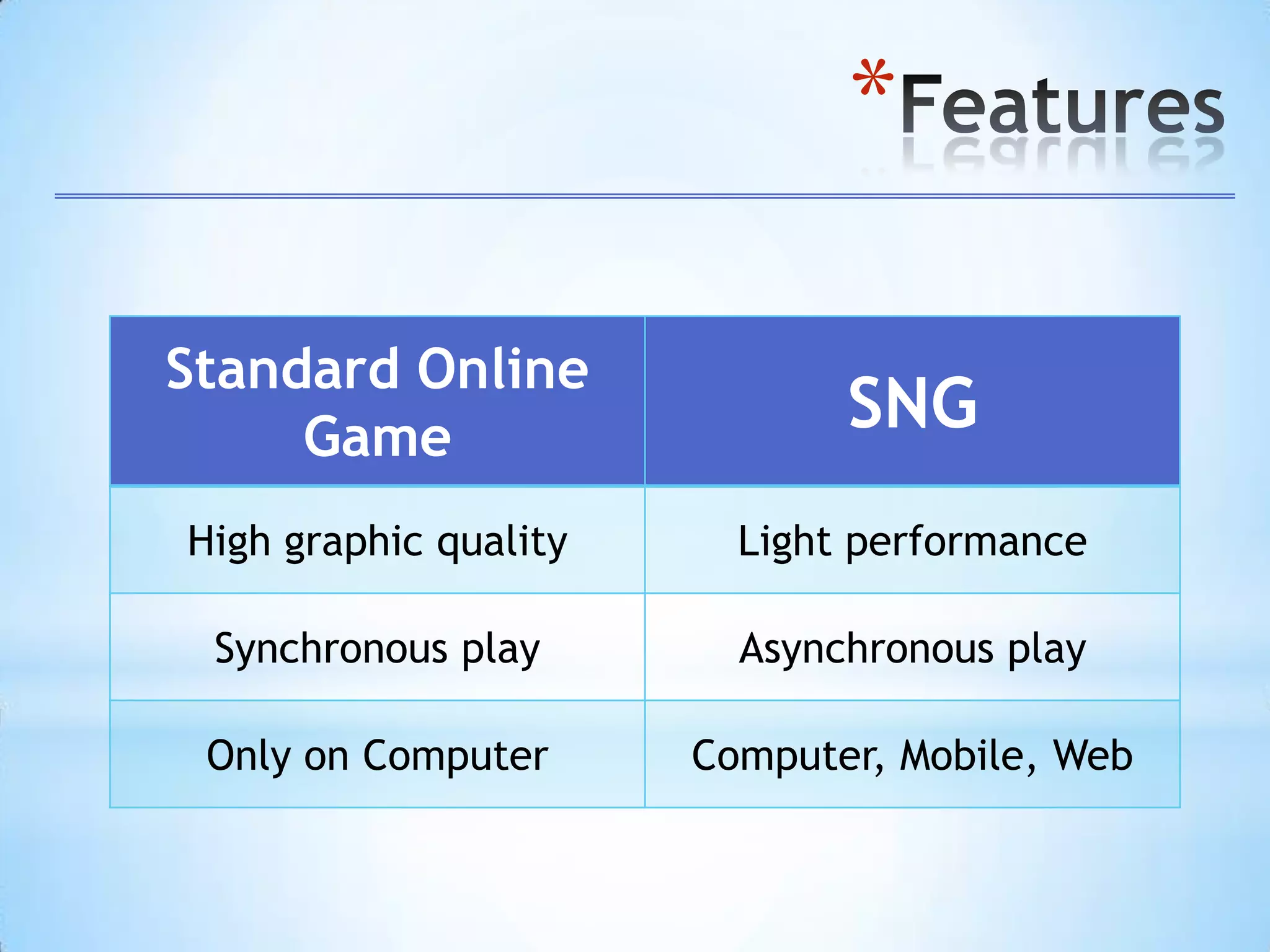 *Features

| Standard Online Game | SNG |
|---|---|
| High graphic quality | Light performance |
| Synchronous play | Asynchronous play |
| Only on Computer | Computer, Mobile, Web |